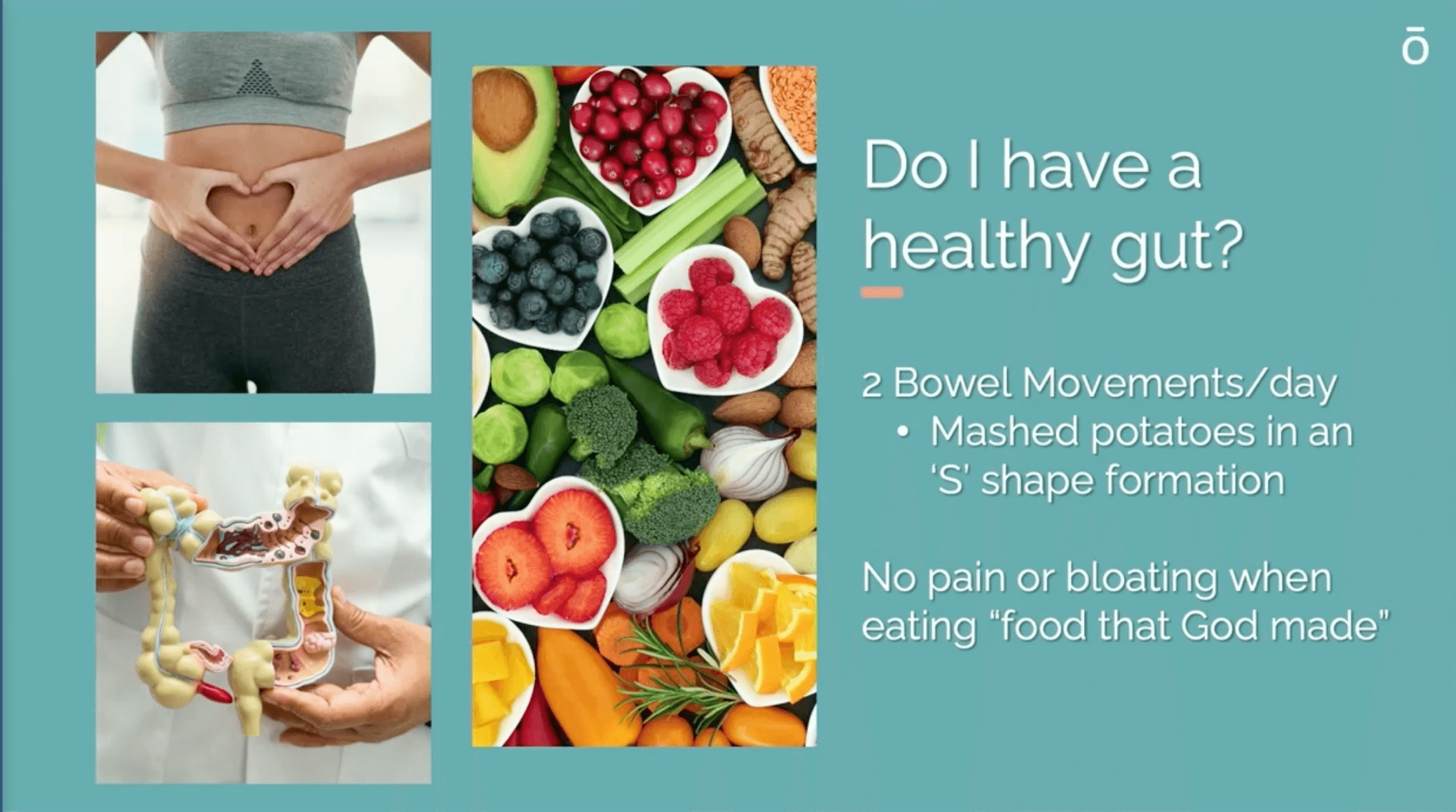 ō

Do I have a healthy gut?

2 Bowel Movements/day

• Mashed potatoes in an 'S' shape formation

No pain or bloating when eating "food that God made"